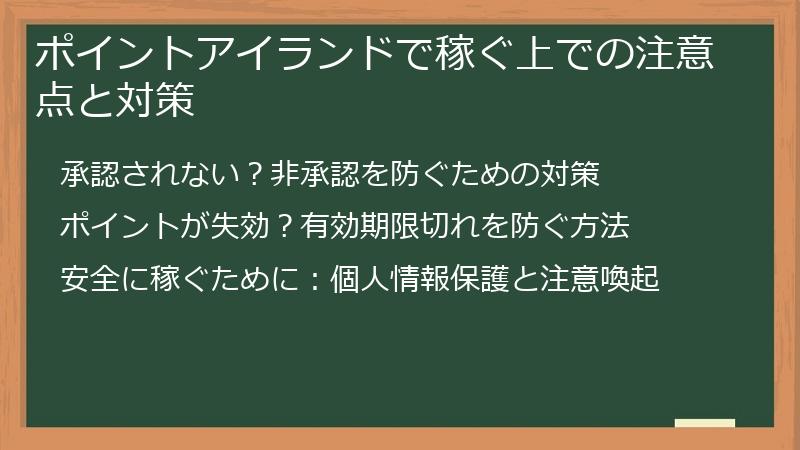 ポイントアイランドで稼ぐ上での注意点と対策

承認されない？非承認を防ぐための対策

ポイントが失効？有効期限切れを防ぐ方法

安全に稼ぐために：個人情報保護と注意喚起